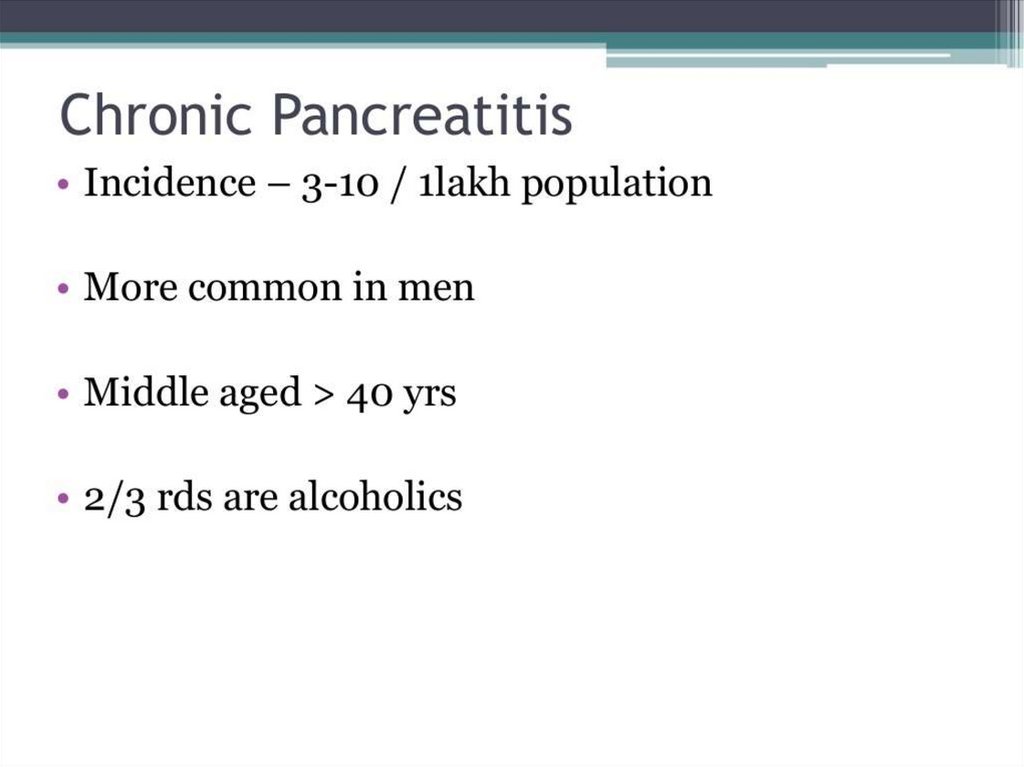 Chronic Pancreatitis

• Incidence – 3-10 / 1lakh population

• More common in men

• Middle aged > 40 yrs

• 2/3 rds are alcoholics